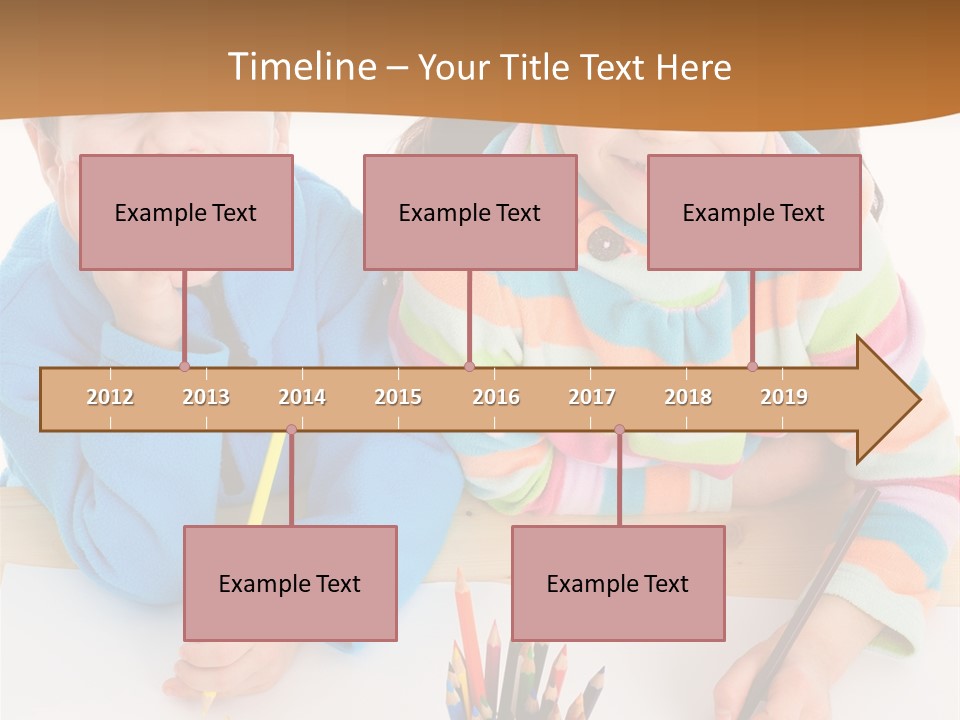 Timeline – Your Title Text Here

Example Text

Example Text

Example Text

2012 2013 2014 2015 2016 2017 2018 2019

Example Text

Example Text